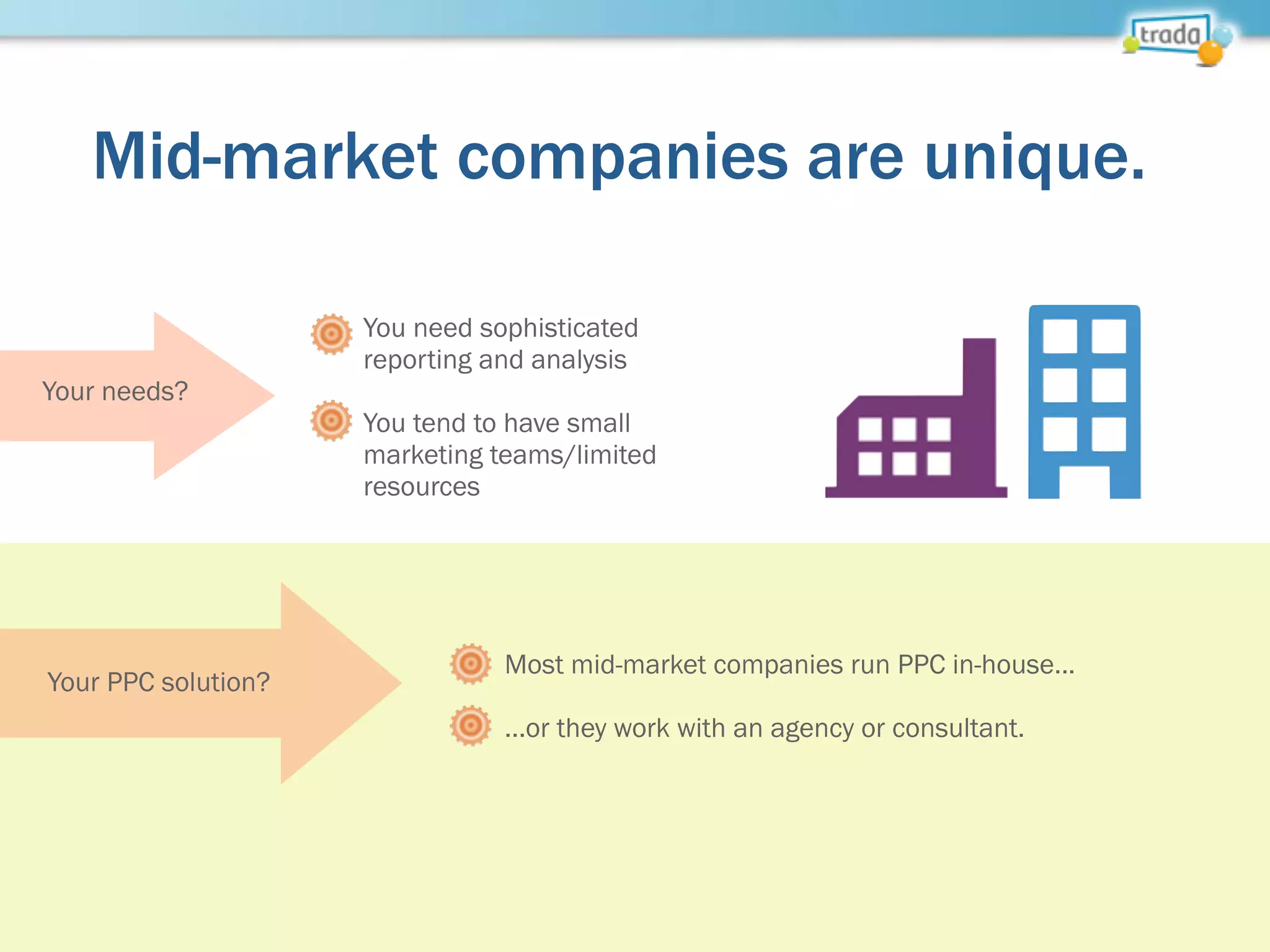 trada

Mid-market companies are unique.

Your needs?

You need sophisticated reporting and analysis

You tend to have small marketing teams/limited resources

Your PPC solution?

Most mid-market companies run PPC in-house…

…or they work with an agency or consultant.